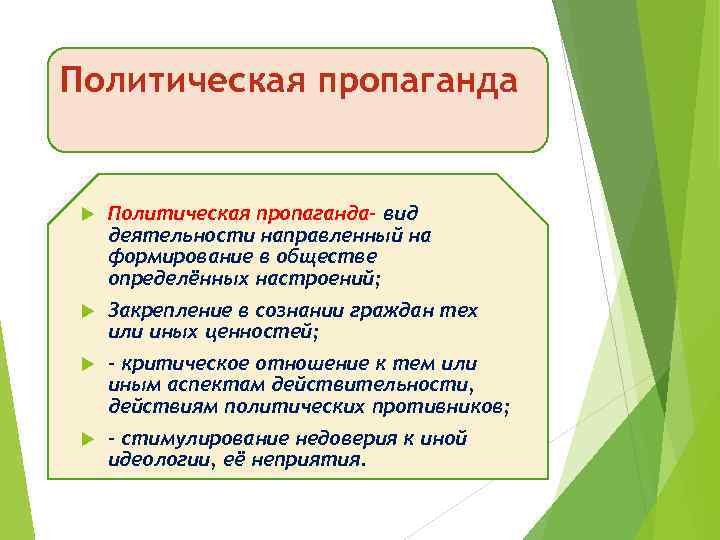 Политическая пропаганда

Политическая пропаганда- вид деятельности направленный на формирование в обществе определённых настроений;

Закрепление в сознании граждан тех или иных ценностей;

- критическое отношение к тем или иным аспектам действительности, действиям политических противников;

- стимулирование недоверия к иной идеологии, её неприятия.